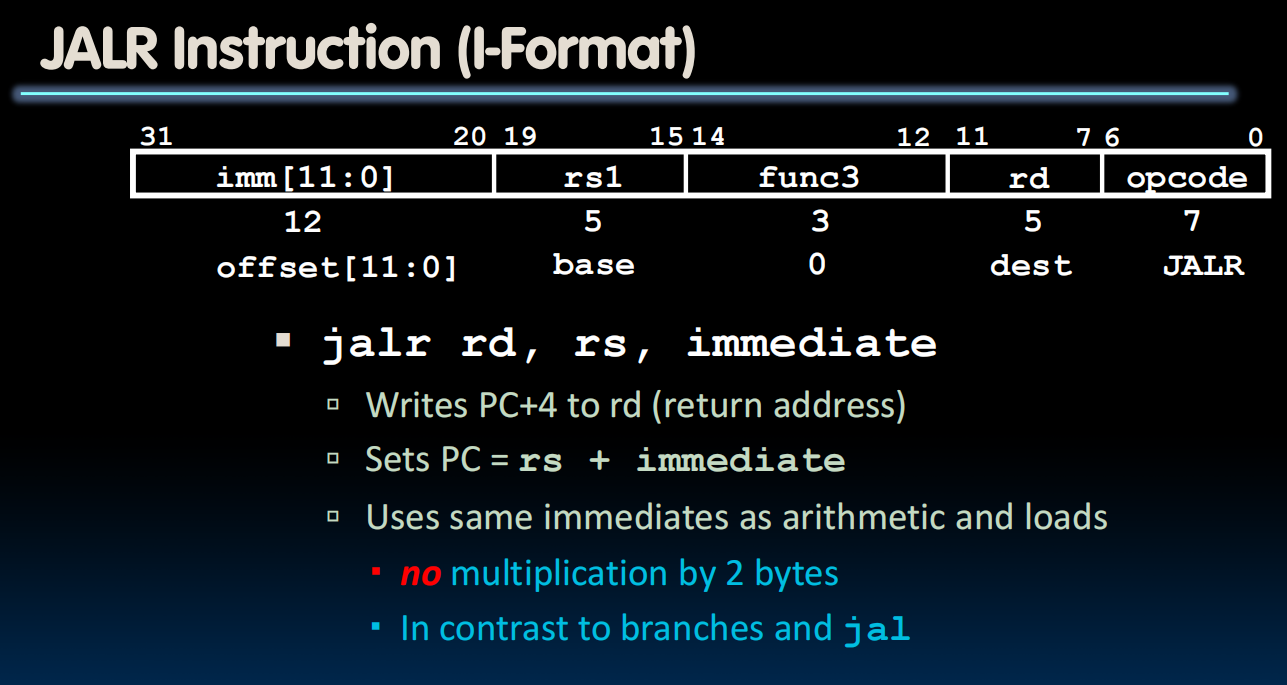 JALR Instruction (I-Format)

| 31 20 | 19 15 | 14 12 | 11 7 | 6 0 |
|---|---|---|---|---|
| imm[11:0] | rs1 | func3 | rd | opcode |
| 12 | 5 | 3 | 5 | 7 |
| offset[11:0] | base | 0 | dest | JALR |

▪ jalr rd, rs, immediate

▫ Writes PC+4 to rd (return address)

▫ Sets PC = rs + immediate

▫ Uses same immediates as arithmetic and loads

▪ no multiplication by 2 bytes

▪ In contrast to branches and jal